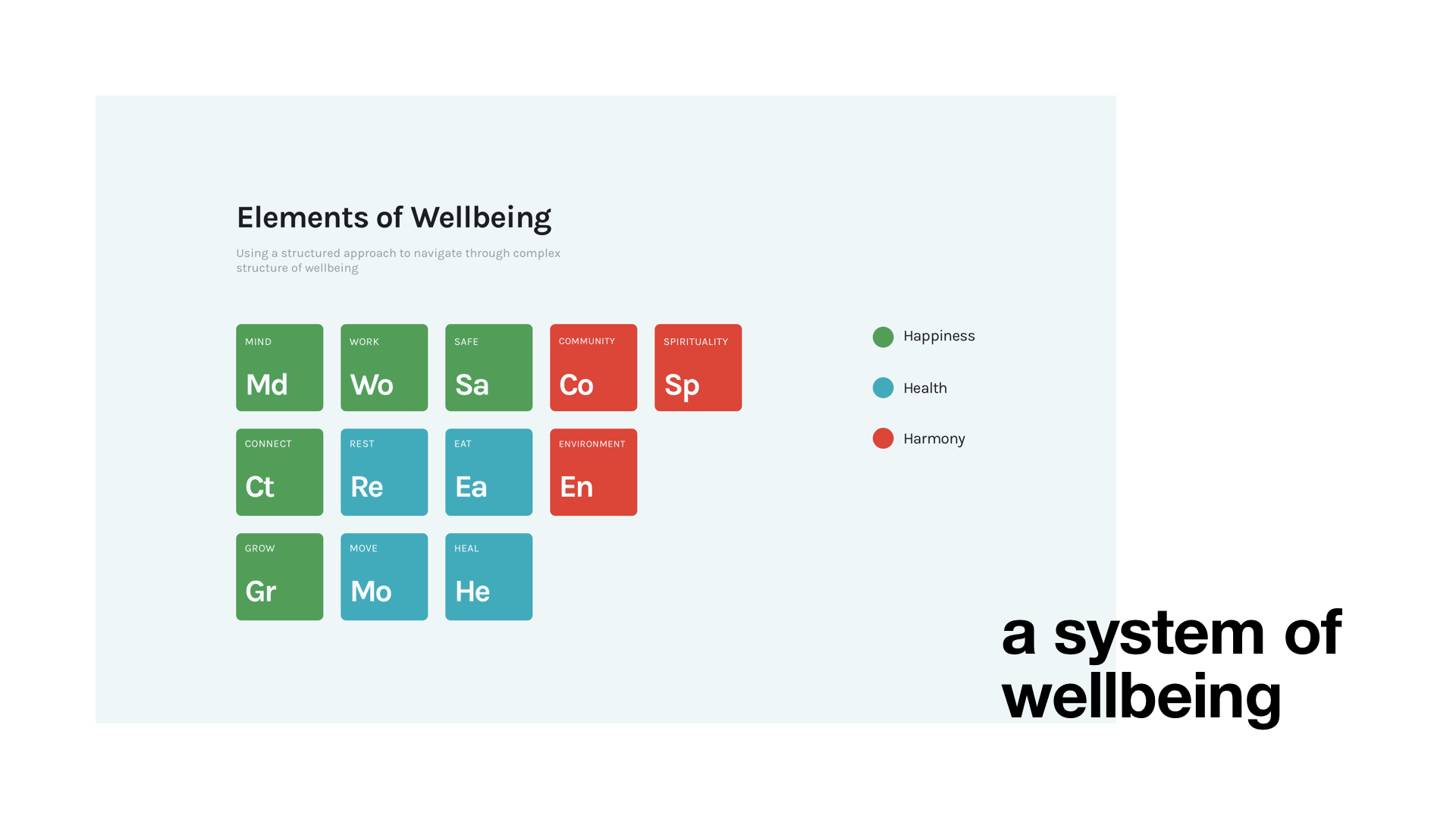 Elements of Wellbeing

Using a structured approach to navigate through complex structure of wellbeing

MIND
Md

WORK
Wo

SAFE
Sa

COMMUNITY
Co

SPIRITUALITY
Sp

CONNECT
Ct

REST
Re

EAT
Ea

ENVIRONMENT
En

GROW
Gr

MOVE
Mo

HEAL
He

Happiness

Health

Harmony

a system of wellbeing